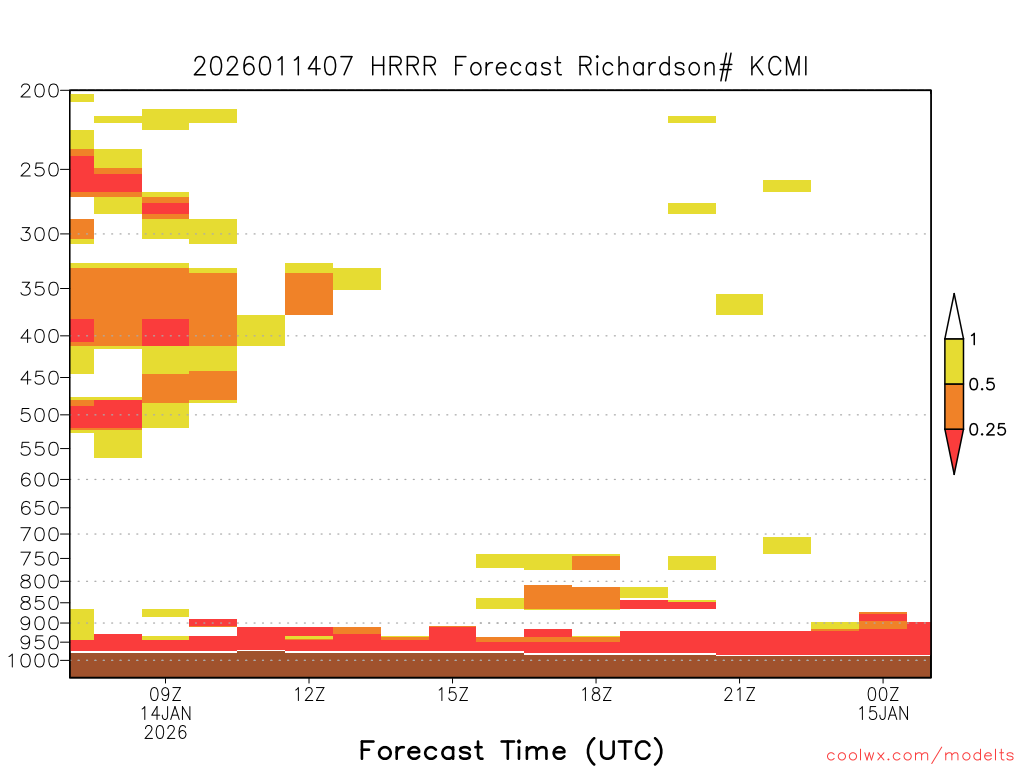 2026011407 HRRR Forecast Richardson# KCMI

200
250
300
350
400
450
500
550
600
650
700
750
800
850
900
950
1000

09Z
14JAN
2026
12Z
15Z
18Z
21Z
00Z
15JAN

1
0.5
0.25

Forecast Time (UTC)

coolwx.com/modelts